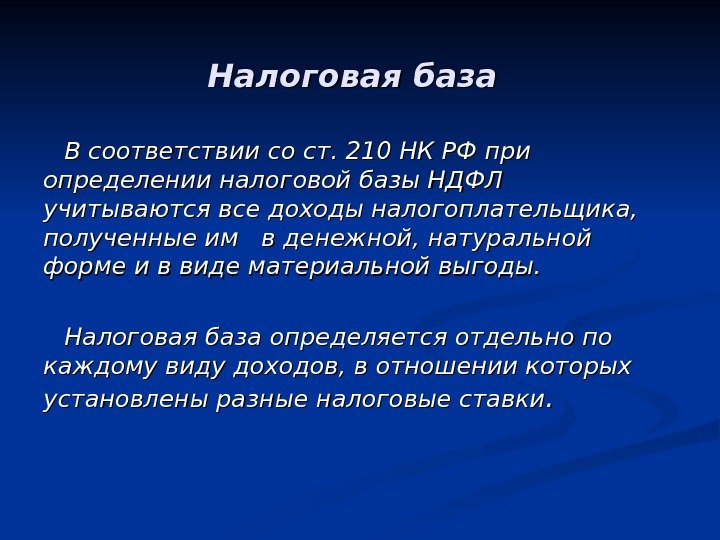 Налоговая база

В соответствии со ст. 210 НК РФ при определении налоговой базы НДФЛ учитываются все доходы налогоплательщика, полученные им в денежной, натуральной форме и в виде материальной выгоды.

Налоговая база определяется отдельно по каждому виду доходов, в отношении которых установлены разные налоговые ставки.